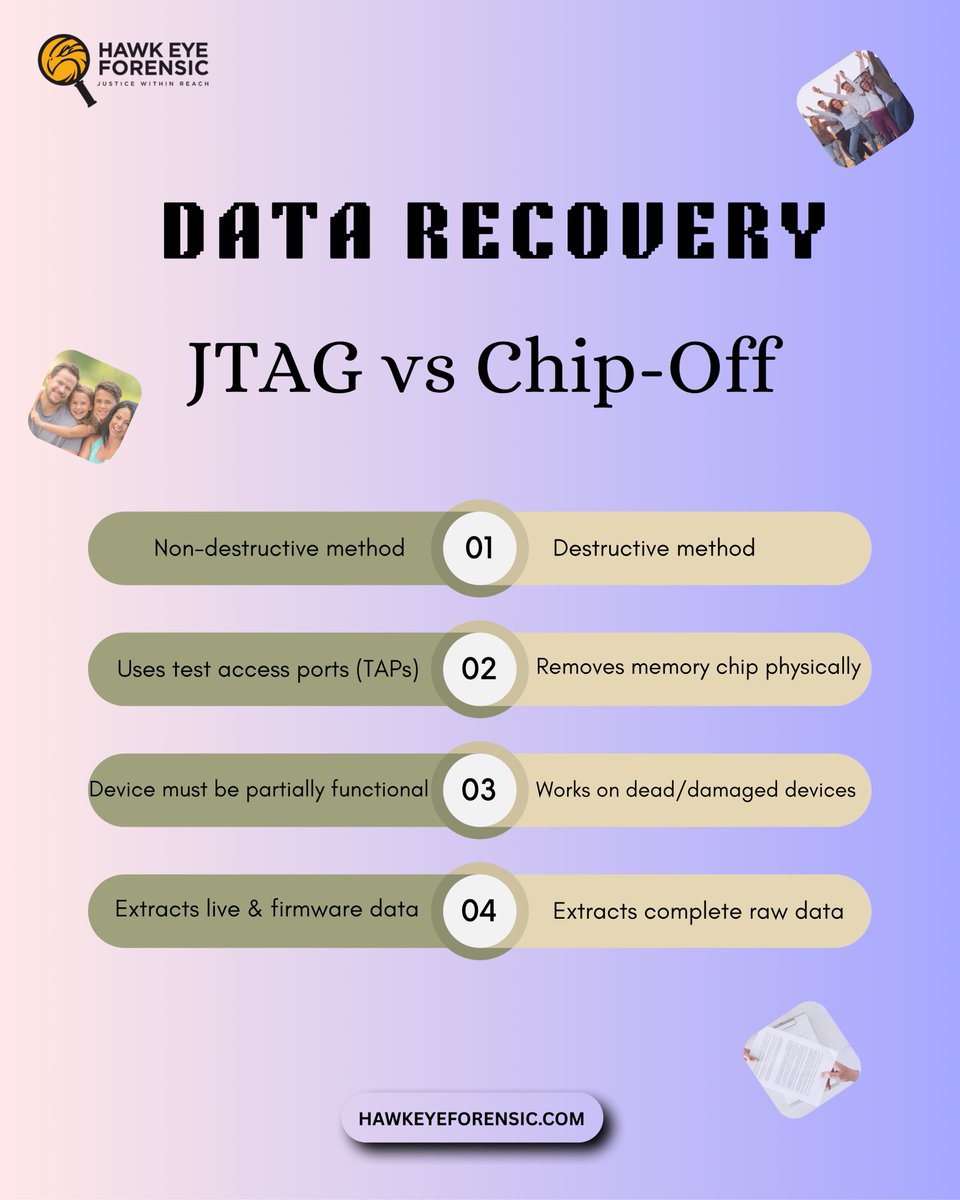 HAWK EYE FORENSIC
JUSTICE WITHIN REACH

DATA RECOVERY

JTAG vs Chip-Off

Non-destructive method 01 Destructive method

Uses test access ports (TAPs) 02 Removes memory chip physically

Device must be partially functional 03 Works on dead/damaged devices

Extracts live & firmware data 04 Extracts complete raw data

HAWKEYEFORENSIC.COM